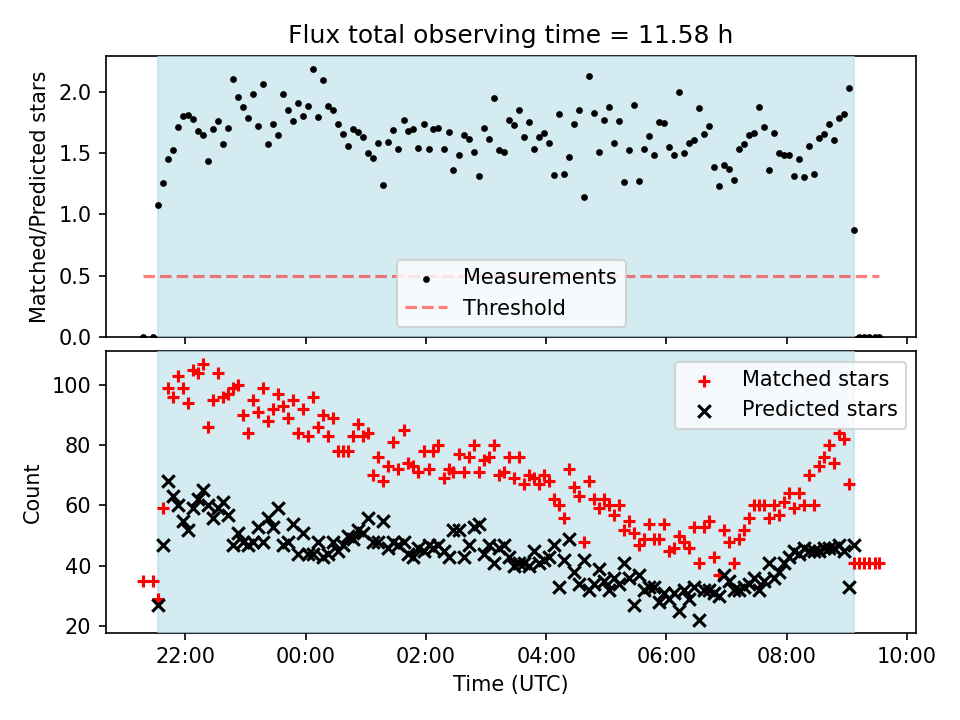 Flux total observing time = 11.58 h

Matched/Predicted stars

2.0
1.5
1.0
0.5
0.0

Measurements
Threshold

Count

100
80
60
40
20

Matched stars
Predicted stars

22:00 00:00 02:00 04:00 06:00 08:00 10:00

Time (UTC)